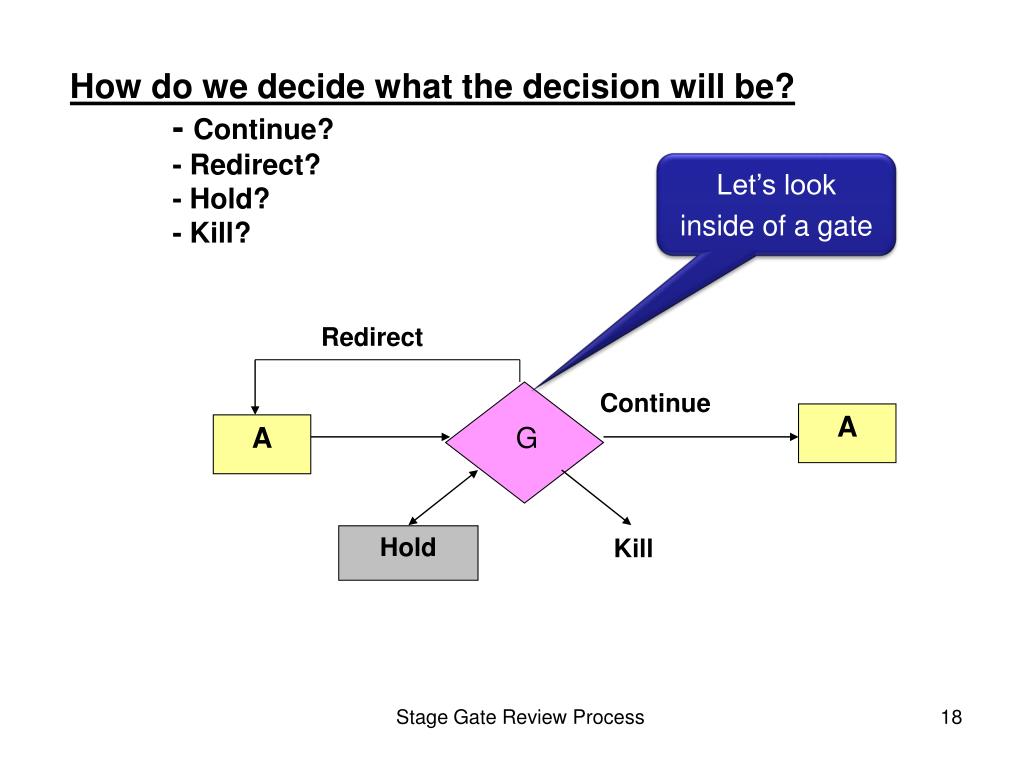 How do we decide what the decision will be?

- Continue?
- Redirect?
- Hold?
- Kill?

Let's look inside of a gate

Redirect

Continue

A

G

A

Hold

Kill

Stage Gate Review Process

18